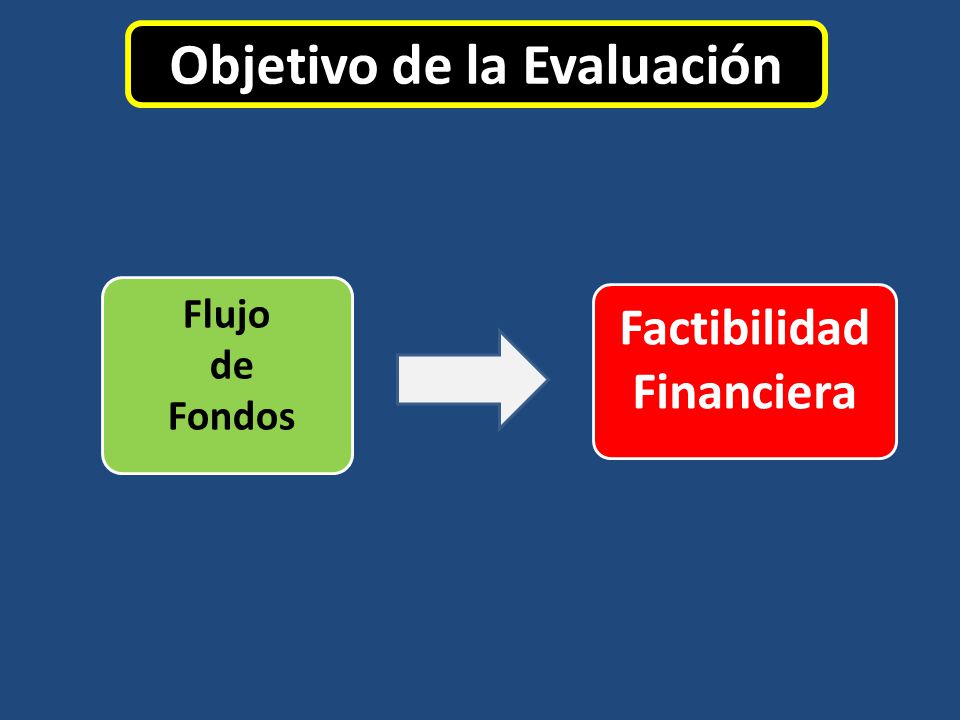 Objetivo de la Evaluación

Flujo de Fondos

Factibilidad Financiera